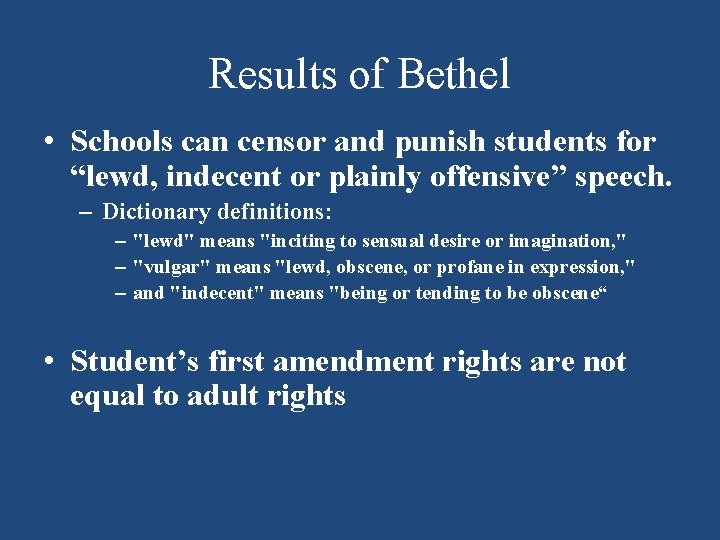 Results of Bethel

• Schools can censor and punish students for “lewd, indecent or plainly offensive” speech.
– Dictionary definitions:
– "lewd" means "inciting to sensual desire or imagination,"
– "vulgar" means "lewd, obscene, or profane in expression,"
– and "indecent" means "being or tending to be obscene“

• Student’s first amendment rights are not equal to adult rights